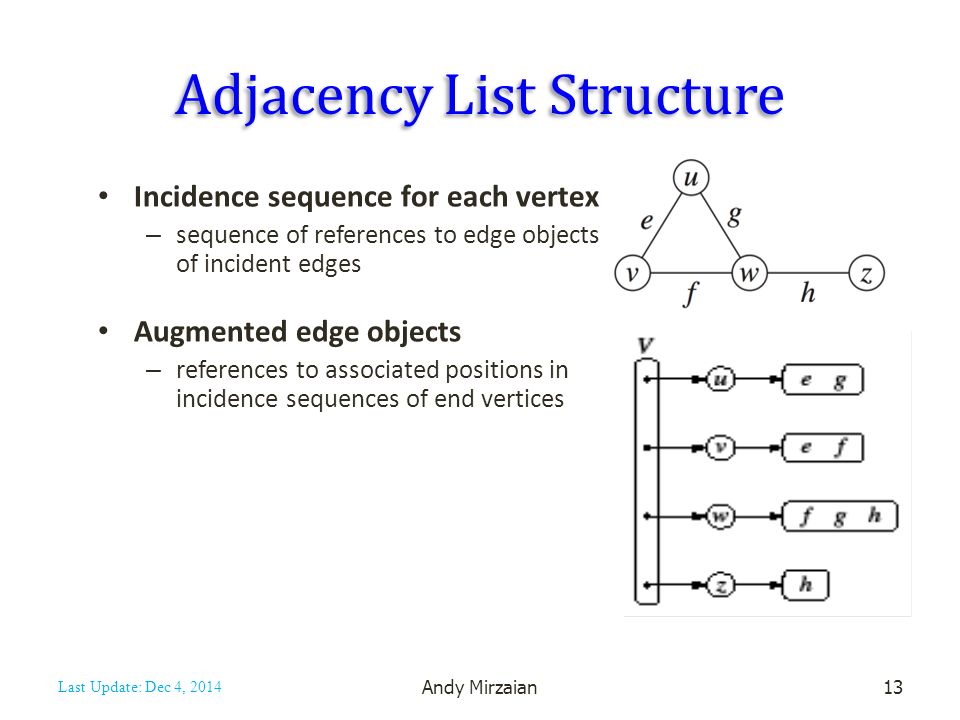 Adjacency List Structure

• Incidence sequence for each vertex
– sequence of references to edge objects of incident edges

• Augmented edge objects
– references to associated positions in incidence sequences of end vertices

u
e
g
v
f
w
h
z

V
u
e g
v
e f
w
f g h
z
h

Last Update: Dec 4, 2014

Andy Mirzaian

13